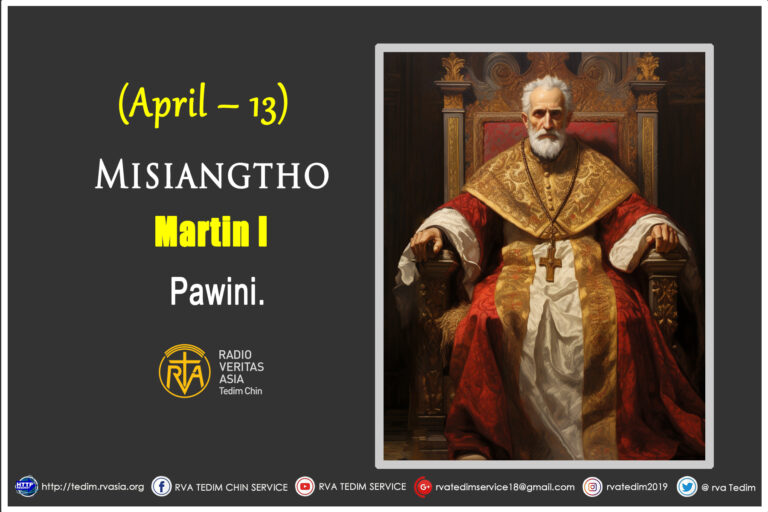 (April – 13)

MISIANGTHO

Martin I

Pawini.

RVA RADIO VERITAS ASIA Tedim Chin

HTTP http://tedim.rvasia.org RVA TEDIM CHIN SERVICE RVA TEDIM SERVICE G+ rvatedimservice18@gmail.com rvatedim2019 @ rva Tedim